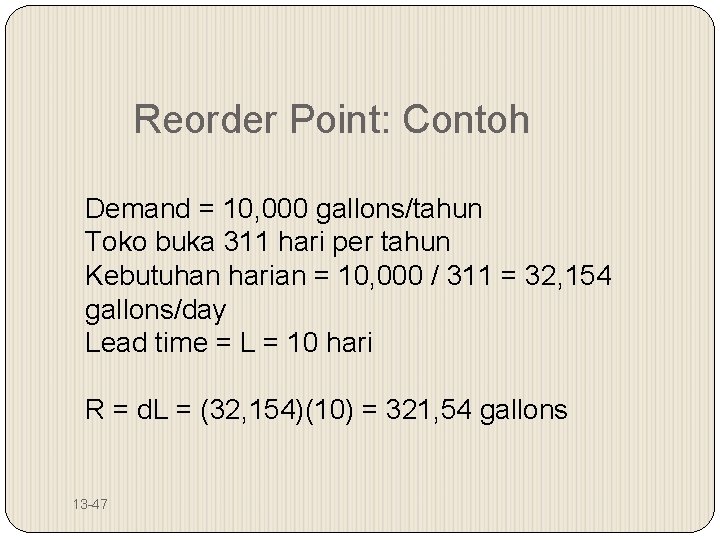 Reorder Point: Contoh

Demand = 10,000 gallons/tahun
Toko buka 311 hari per tahun
Kebutuhan harian = 10,000 / 311 = 32,154 gallons/day
Lead time = L = 10 hari

R = dL = (32,154)(10) = 321,54 gallons

13-47